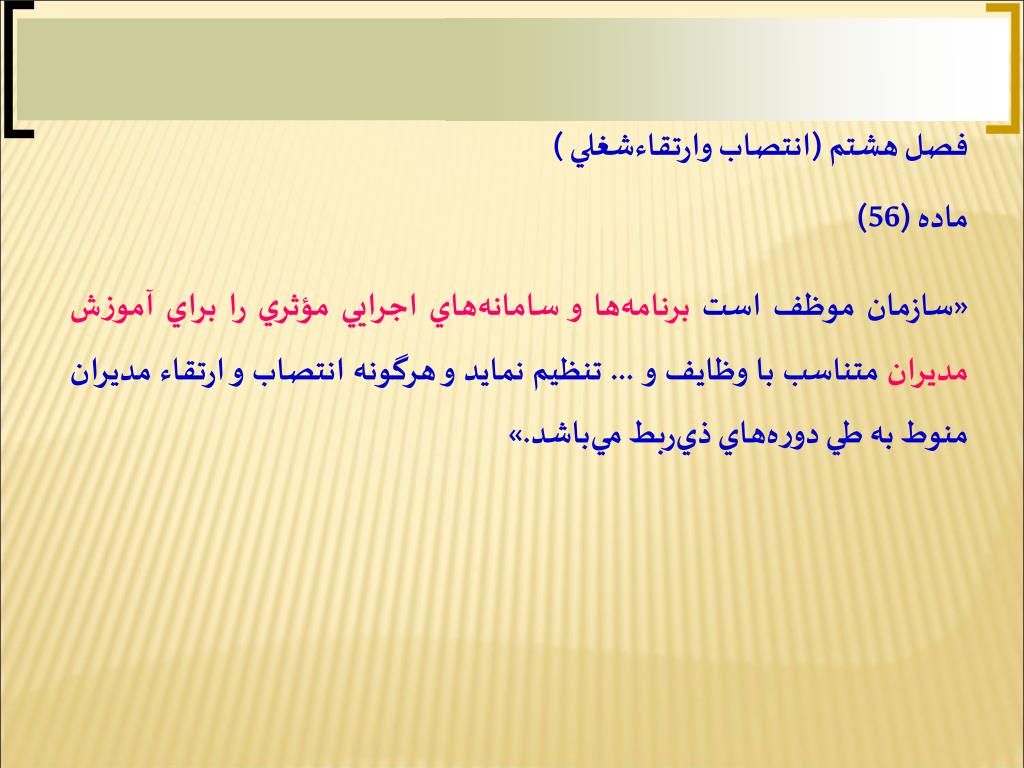 فصل هشتم (انتصاب وارتقاءشغلي )

ماده (56)

«سازمان موظف است برنامه‌ها و سامانه‌هاي اجرايي مؤثري را براي آموزش مديران متناسب با وظايف و ... تنظيم نمايد و هرگونه انتصاب و ارتقاء مديران منوط به طي دوره‌هاي ذي‌ربط مي‌باشد.»